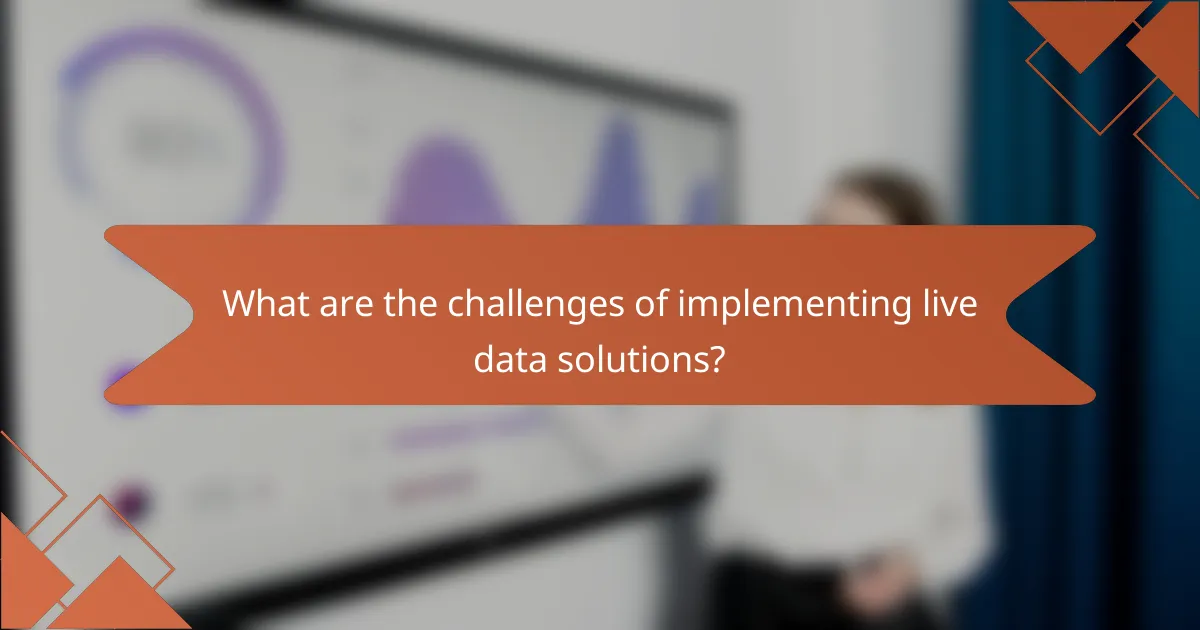 What are the challenges of implementing live data solutions?